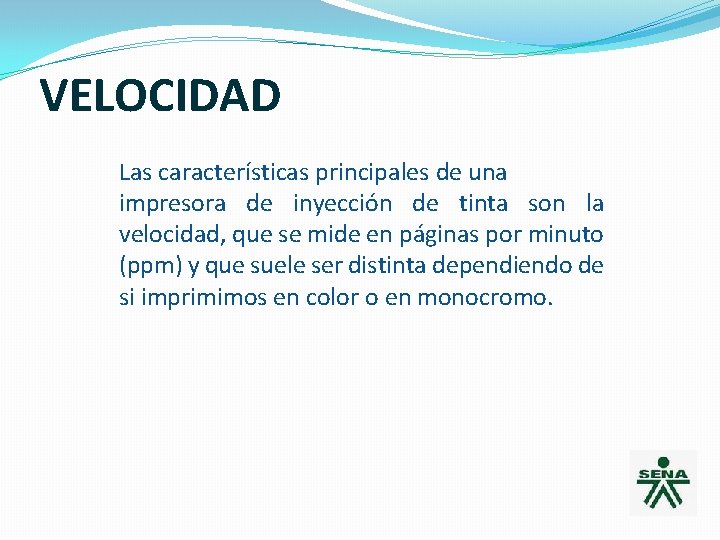 VELOCIDAD

Las características principales de una impresora de inyección de tinta son la velocidad, que se mide en páginas por minuto (ppm) y que suele ser distinta dependiendo de si imprimimos en color o en monocromo.

SENA